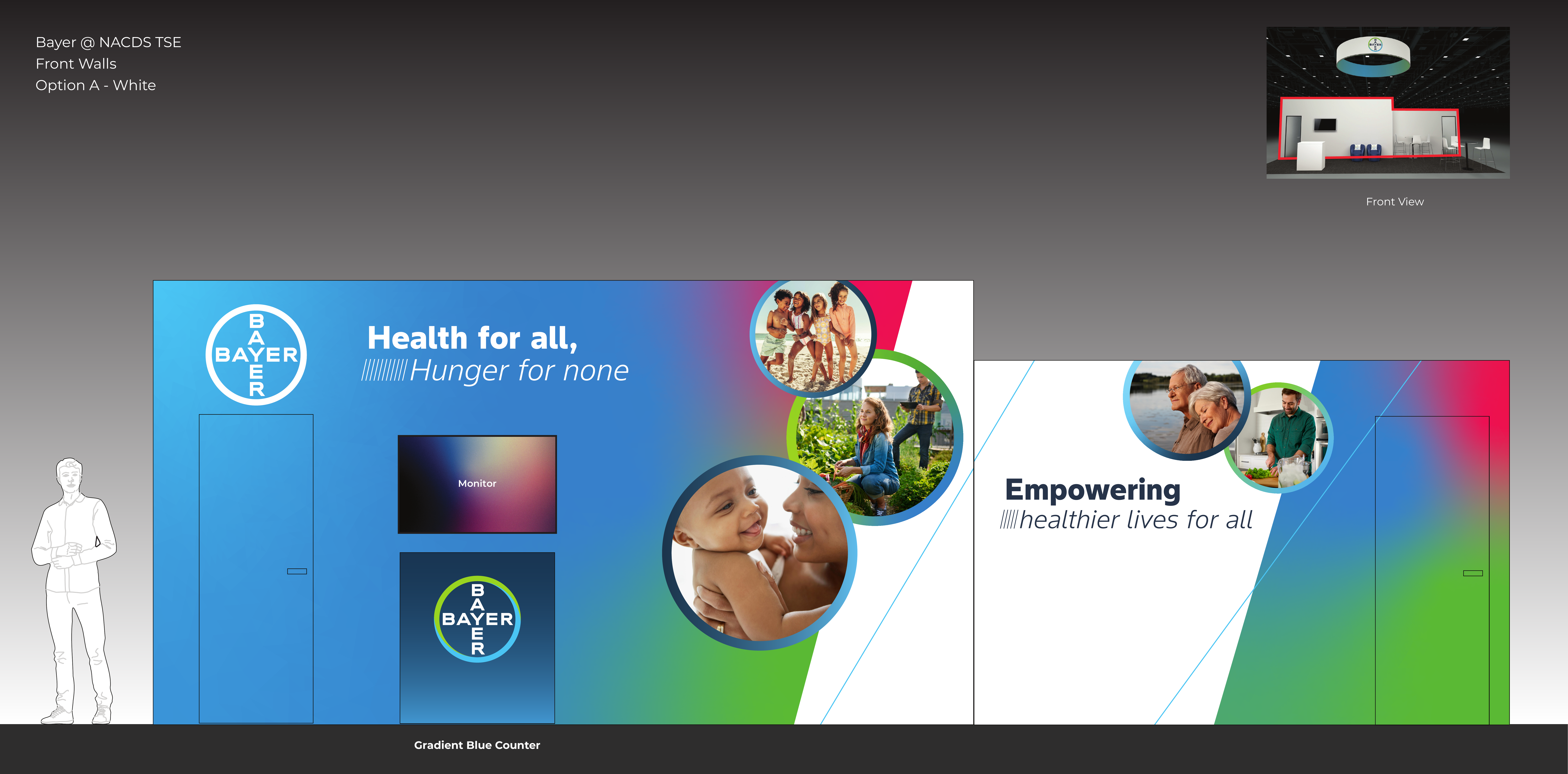 Bayer @ NACDS TSE
Front Walls
Option A - White

Front View

BAYER

Health for all,
Hunger for none

Monitor

BAYER

Empowering
healthier lives for all

Gradient Blue Counter